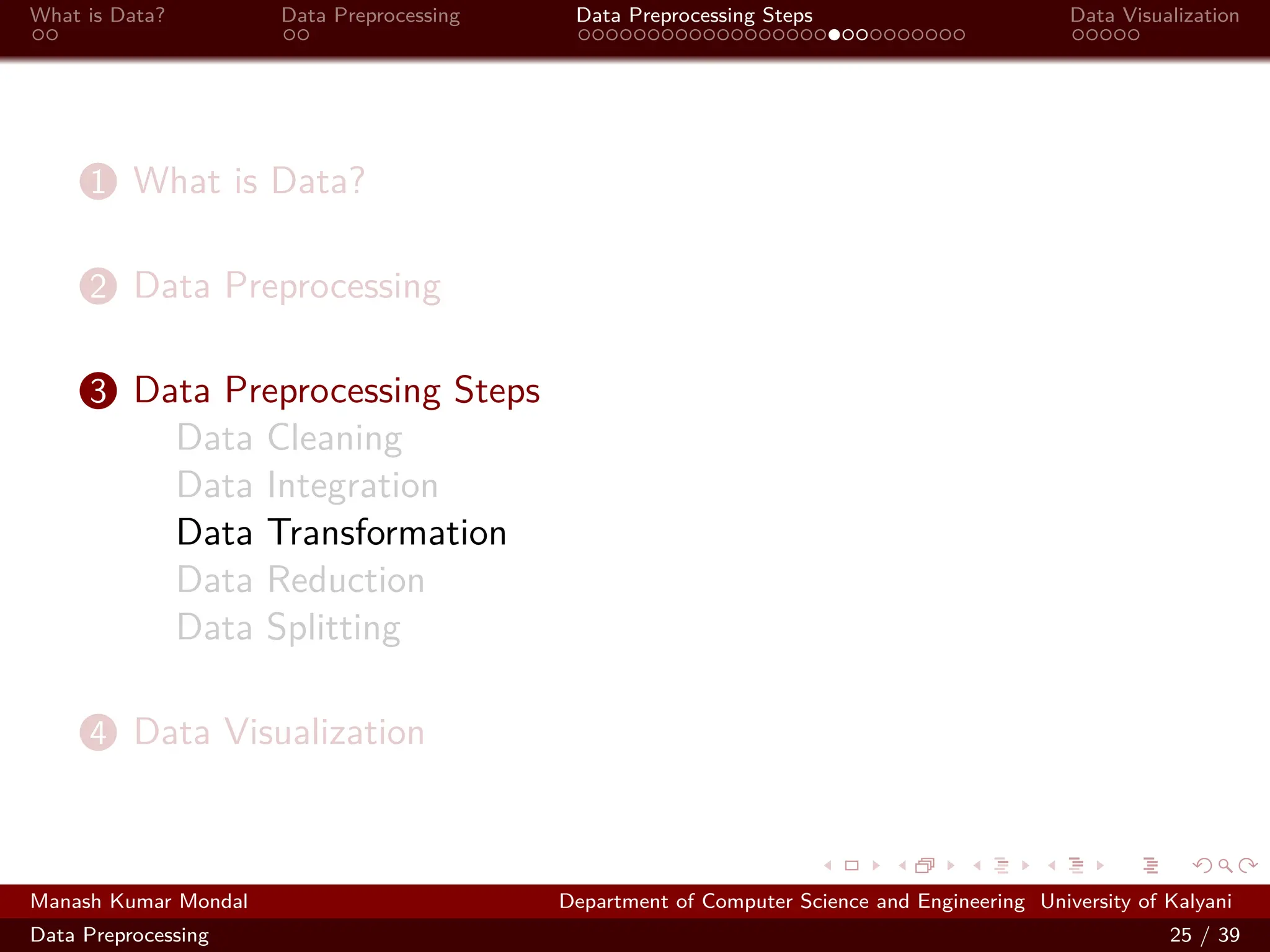 What is Data? Data Preprocessing Data Preprocessing Steps Data Visualization

1 What is Data?

2 Data Preprocessing

3 Data Preprocessing Steps
Data Cleaning
Data Integration
Data Transformation
Data Reduction
Data Splitting

4 Data Visualization

Manash Kumar Mondal Department of Computer Science and Engineering University of Kalyani
Data Preprocessing 25 / 39